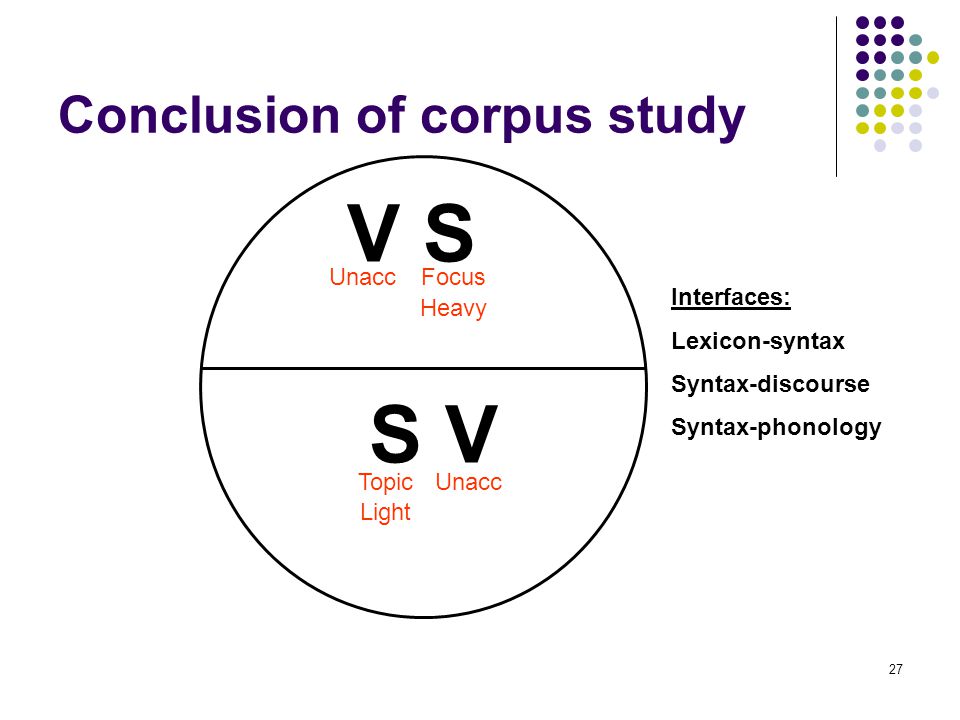 Conclusion of corpus study

V S
Unacc Focus
Heavy

S V
Topic Unacc
Light

Interfaces:
Lexicon-syntax
Syntax-discourse
Syntax-phonology

27